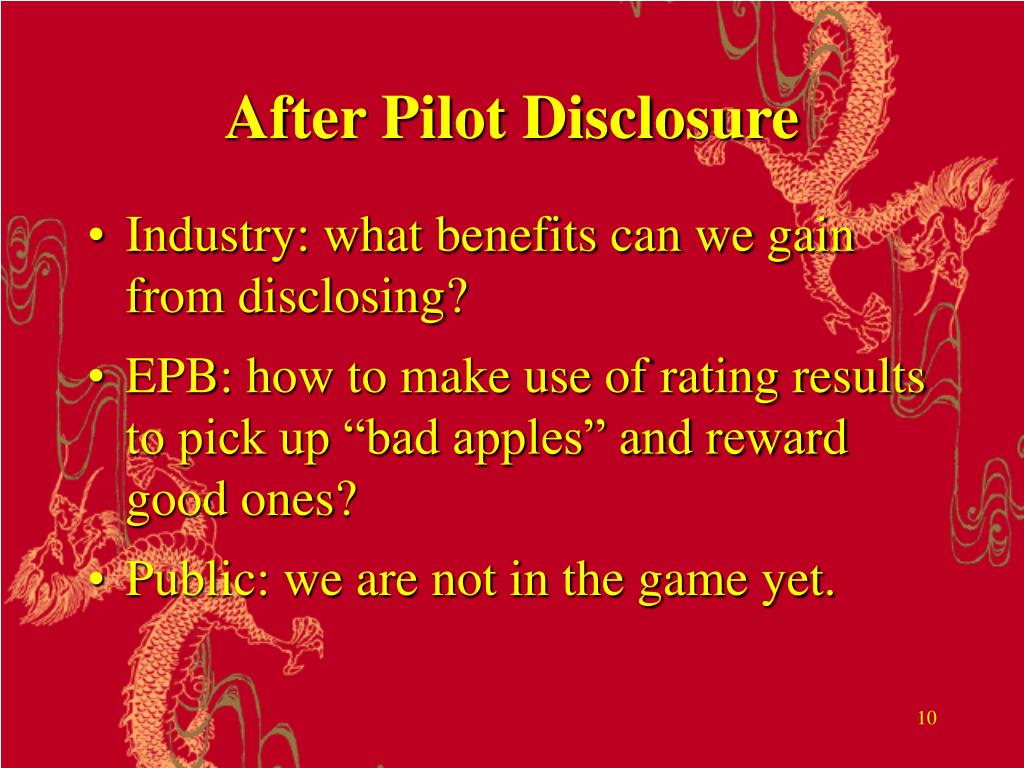 After Pilot Disclosure

• Industry: what benefits can we gain from disclosing?
• EPB: how to make use of rating results to pick up “bad apples” and reward good ones?
• Public: we are not in the game yet.

10